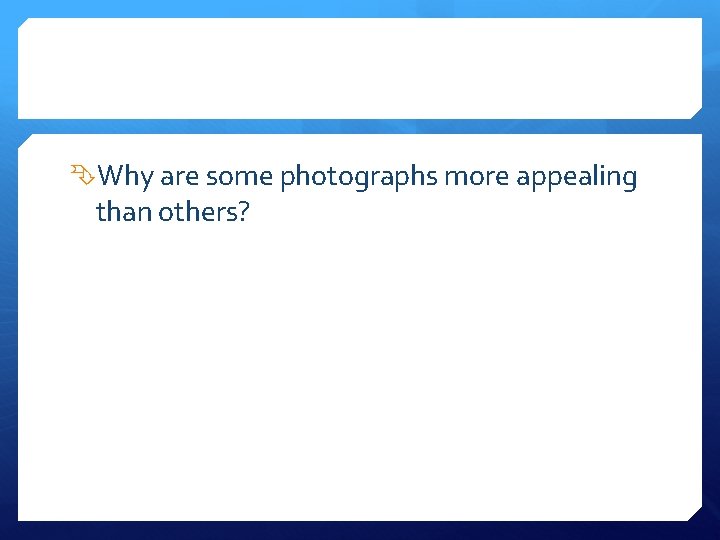 Why are some photographs more appealing than others?